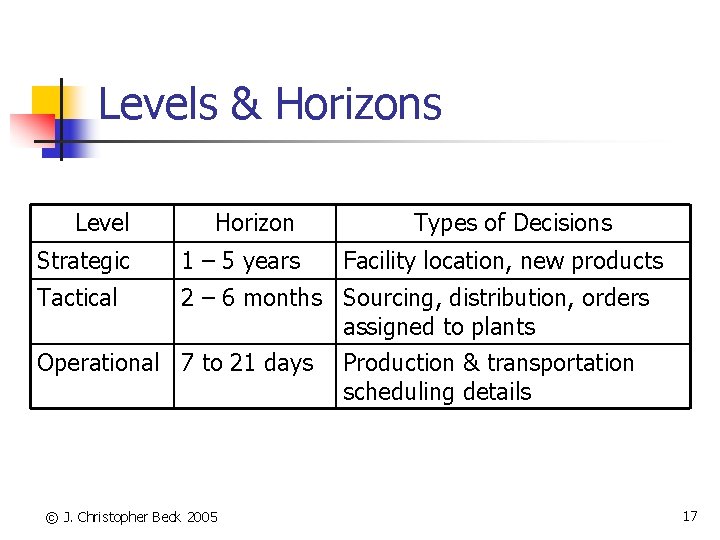 Levels & Horizons

| Level | Horizon | Types of Decisions |
|---|---|---|
| Strategic | 1 – 5 years | Facility location, new products |
| Tactical | 2 – 6 months | Sourcing, distribution, orders assigned to plants |
| Operational | 7 to 21 days | Production & transportation scheduling details |

© J. Christopher Beck 2005

17